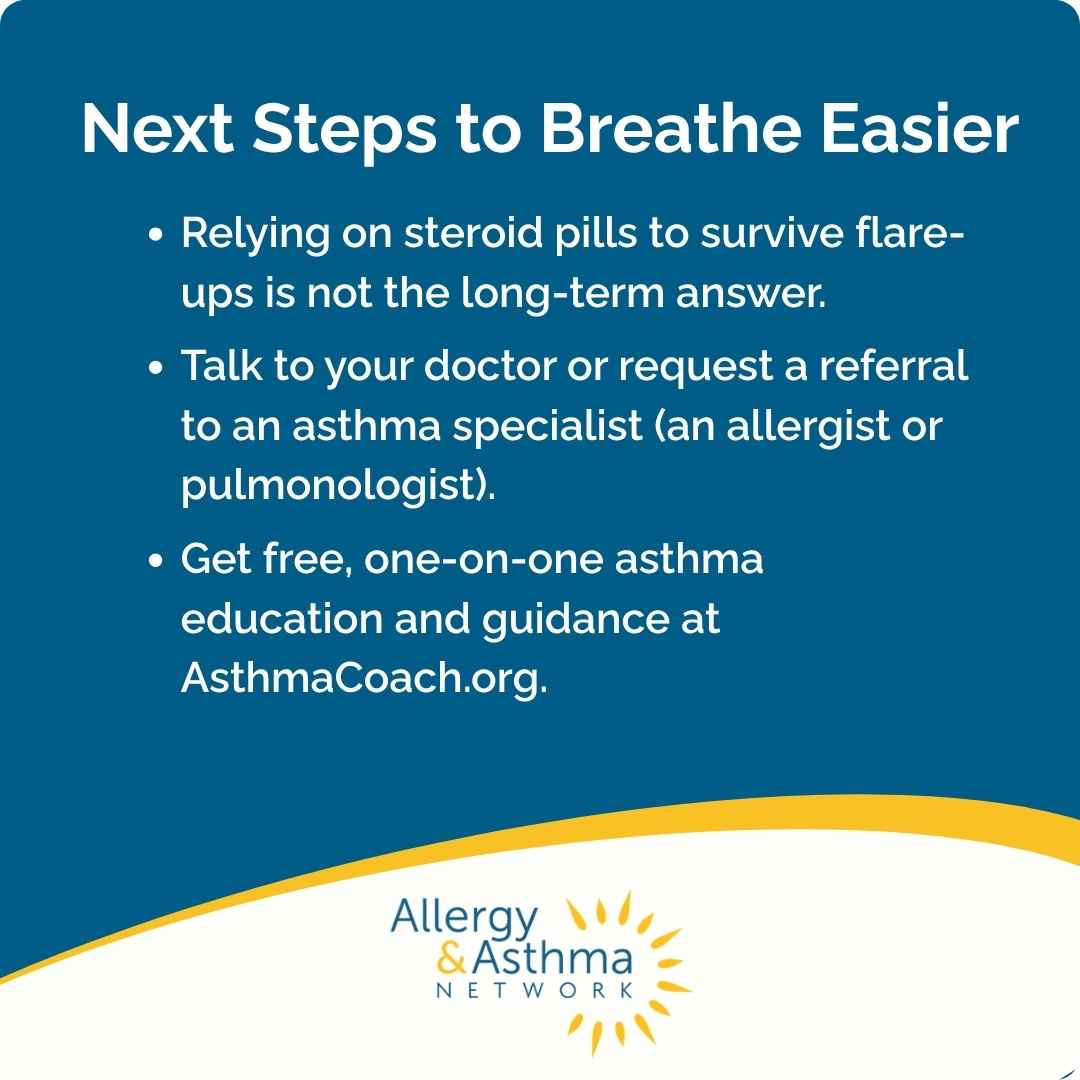 Next Steps to Breathe Easier

• Relying on steroid pills to survive flare-ups is not the long-term answer.

• Talk to your doctor or request a referral to an asthma specialist (an allergist or pulmonologist).

• Get free, one-on-one asthma education and guidance at AsthmaCoach.org.

Allergy & Asthma NETWORK